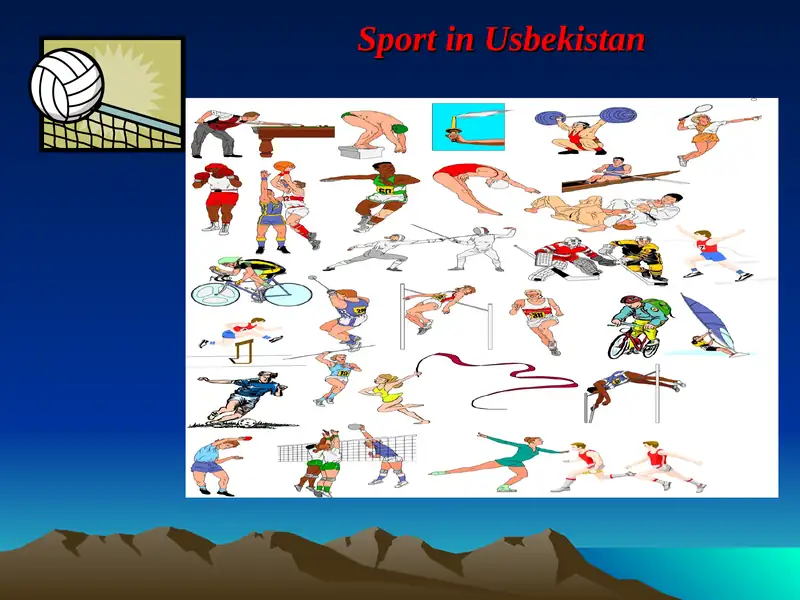 Sport in Usbekistan